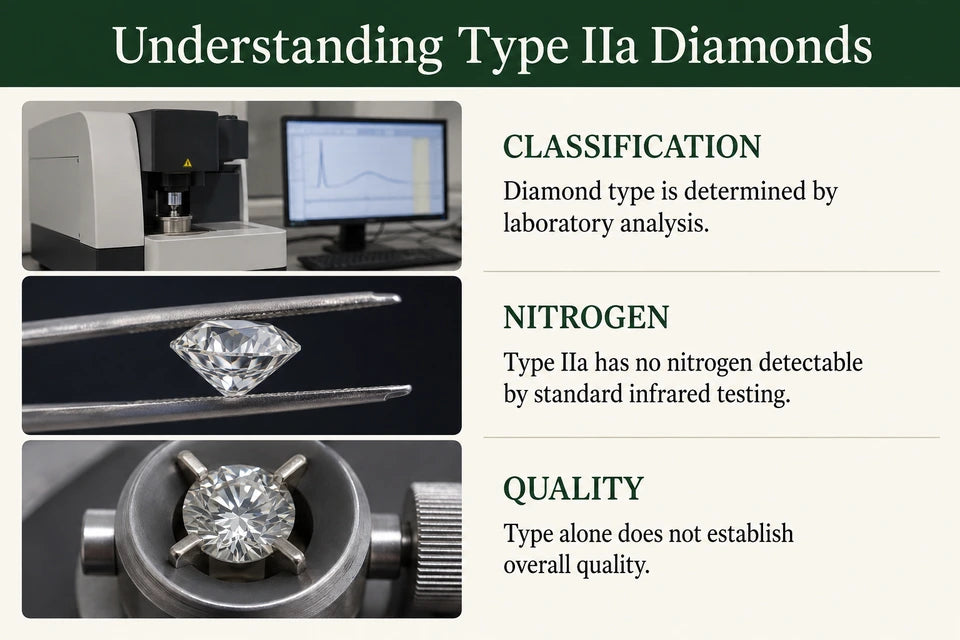 Understanding Type IIa Diamonds

CLASSIFICATION

Diamond type is determined by laboratory analysis.

NITROGEN

Type IIa has no nitrogen detectable by standard infrared testing.

QUALITY

Type alone does not establish overall quality.